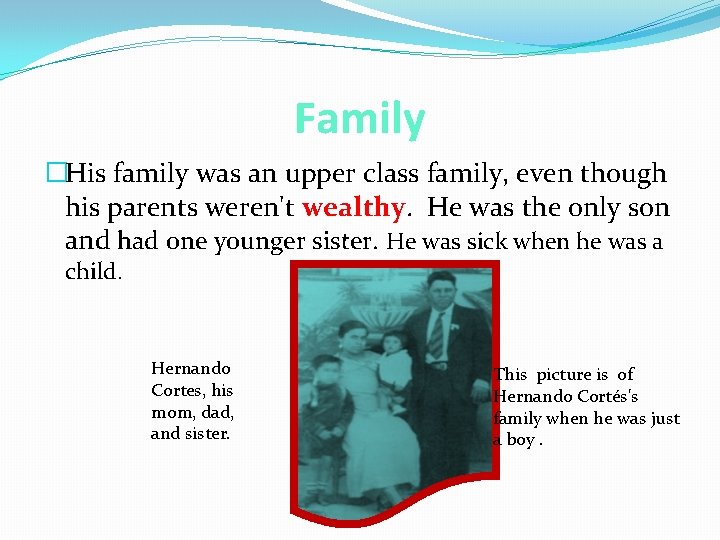 Family

□His family was an upper class family, even though his parents weren't wealthy. He was the only son and had one younger sister. He was sick when he was a child.

Hernando Cortes, his mom, dad, and sister.

This picture is of Hernando Cortés's family when he was just a boy .